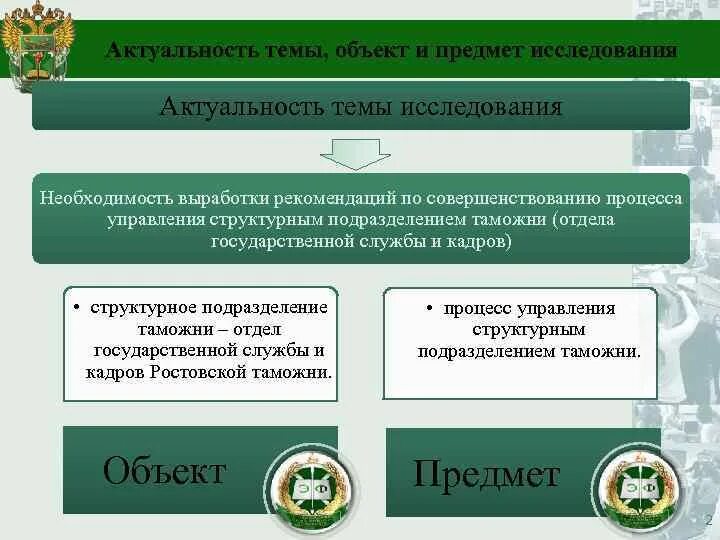 Актуальность темы, объект и предмет исследования

Актуальность темы исследования

Необходимость выработки рекомендаций по совершенствованию процесса управления структурным подразделением таможни (отдела государственной службы и кадров)

• структурное подразделение таможни – отдел государственной службы и кадров Ростовской таможни.

• процесс управления структурным подразделением таможни.

Объект

Предмет

ЭФ

ЭФ

2